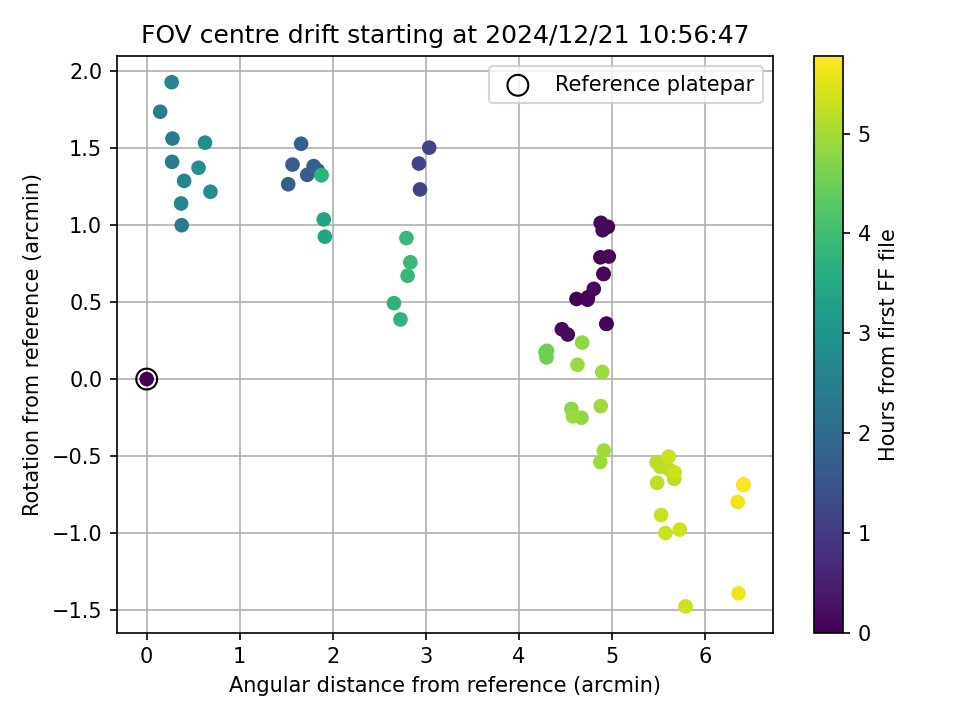 FOV centre drift starting at 2024/12/21 10:56:47

Reference platepar

Rotation from reference (arcmin)

2.0
1.5
1.0
0.5
0.0
−0.5
−1.0
−1.5

0 1 2 3 4 5 6

Angular distance from reference (arcmin)

Hours from first FF file

5
4
3
2
1
0